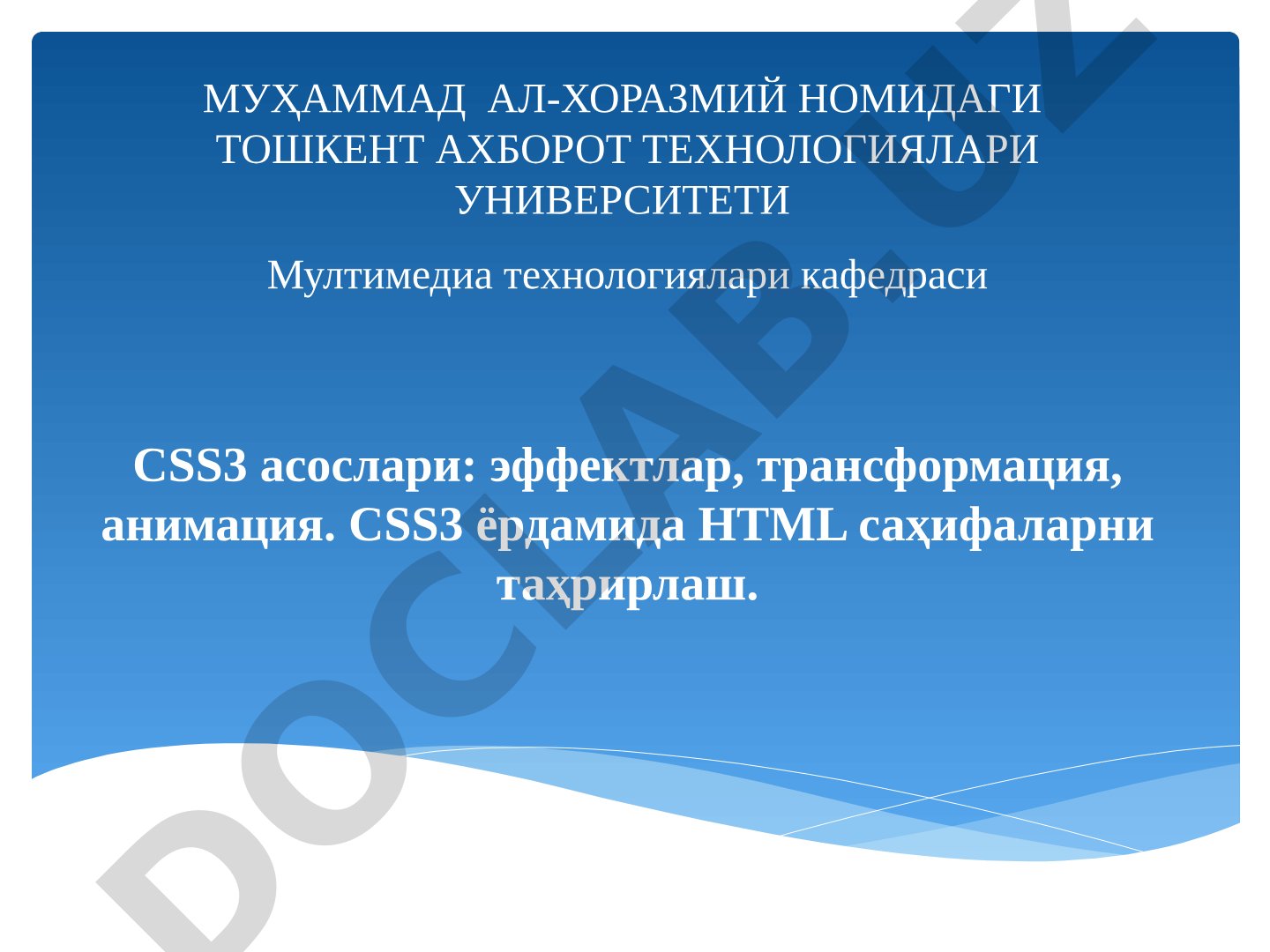 МУҲАММАД  АЛ-ХОРАЗМИЙ НОМИДАГИ ТОШКЕНТ АХБОРОТ ТЕХНОЛОГИЯЛАРИ УНИВЕРСИТЕТИ

Мултимедиа технологиялари кафедраси

CSS3 асослари: эффектлар, трансформация, анимация. CSS3 ёрдамида HTML саҳифаларни таҳрирлаш.

DOCLAB.UZ